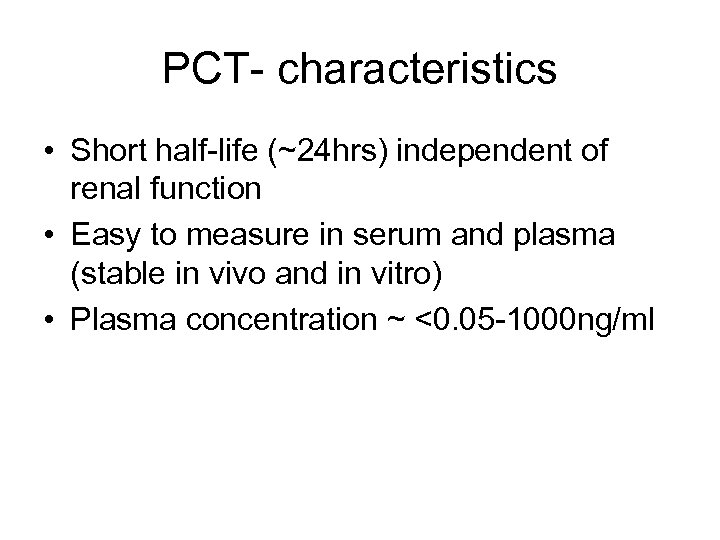 PCT- characteristics

• Short half-life (~24hrs) independent of renal function
• Easy to measure in serum and plasma (stable in vivo and in vitro)
• Plasma concentration ~ <0.05-1000ng/ml